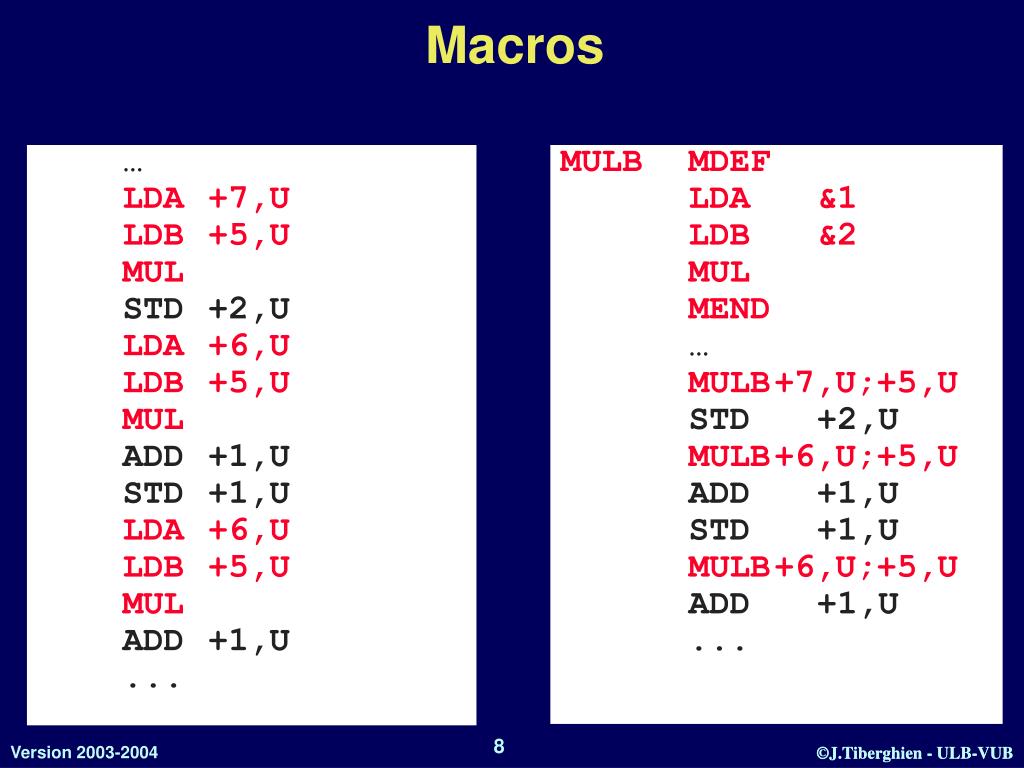 Macros

…
LDA +7,U
LDB +5,U
MUL
STD +2,U
LDA +6,U
LDB +5,U
MUL
ADD +1,U
STD +1,U
LDA +6,U
LDB +5,U
MUL
ADD +1,U
...

MULB MDEF
LDA &1
LDB &2
MUL
MEND
…
MULB+7,U;+5,U
STD +2,U
MULB+6,U;+5,U
ADD +1,U
STD +1,U
MULB+6,U;+5,U
ADD +1,U
...

Version 2003-2004

8

©J.Tiberghien - ULB-VUB